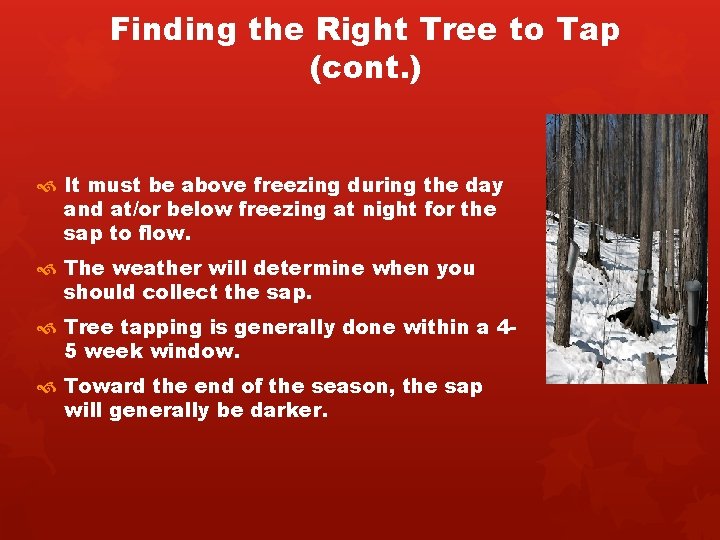 Finding the Right Tree to Tap (cont.)

It must be above freezing during the day and at/or below freezing at night for the sap to flow.

The weather will determine when you should collect the sap.

Tree tapping is generally done within a 4-5 week window.

Toward the end of the season, the sap will generally be darker.